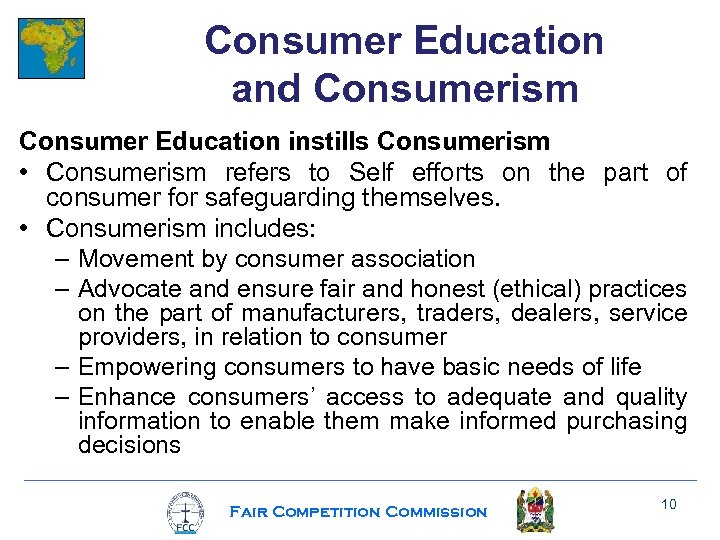 Consumer Education and Consumerism

Consumer Education instills Consumerism

• Consumerism refers to Self efforts on the part of consumer for safeguarding themselves.

• Consumerism includes:

– Movement by consumer association

– Advocate and ensure fair and honest (ethical) practices on the part of manufacturers, traders, dealers, service providers, in relation to consumer

– Empowering consumers to have basic needs of life

– Enhance consumers' access to adequate and quality information to enable them make informed purchasing decisions

FCC

Fair Competition Commission

10